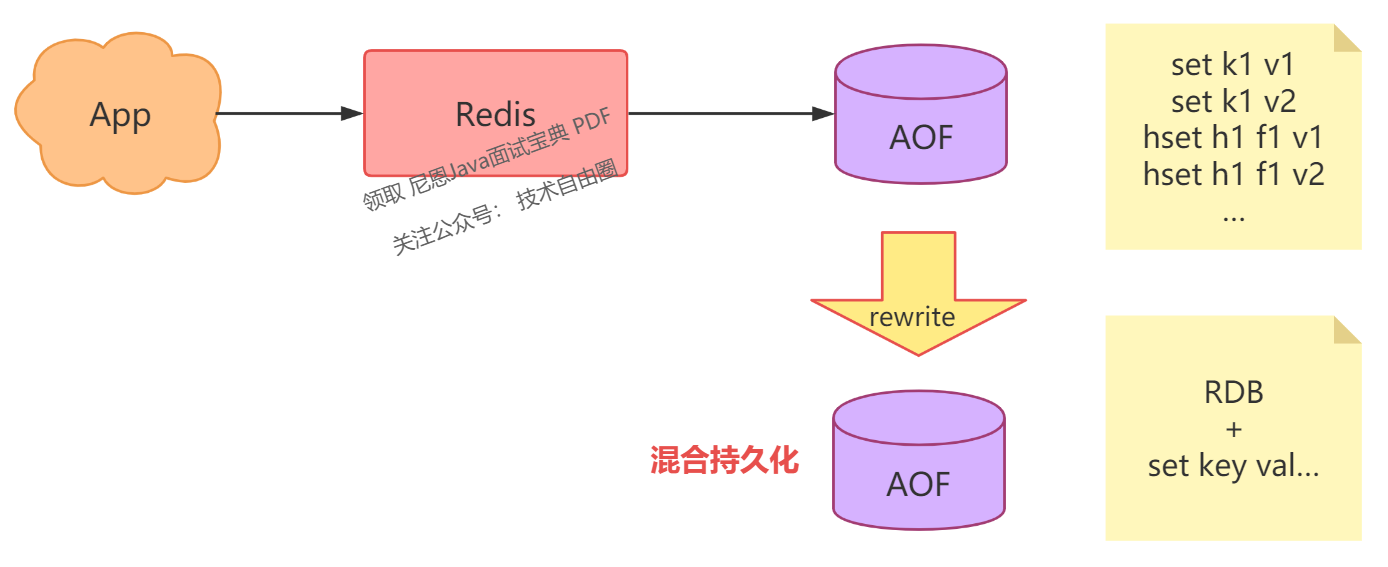 App

Redis

领取 尼恩Java面试宝典 PDF

关注公众号： 技术自由圈

AOF

set k1 v1
set k1 v2
hset h1 f1 v1
hset h1 f1 v2
...

rewrite

混合持久化

AOF

RDB
+
set key val...